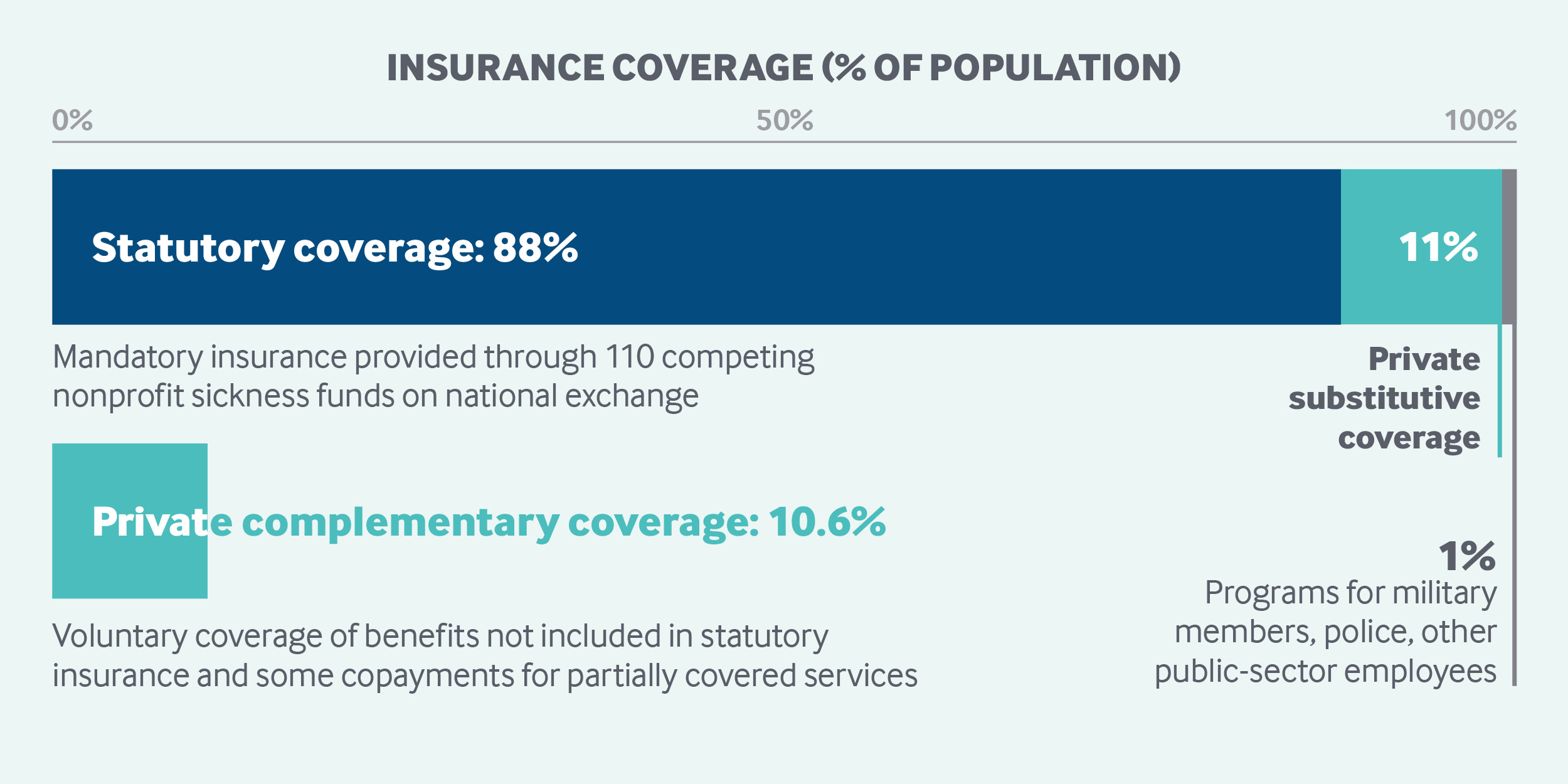 INSURANCE COVERAGE (% OF POPULATION)

0%

50%

100%

Statutory coverage: 88%

11%

Mandatory insurance provided through 110 competing nonprofit sickness funds on national exchange

Private substitutive coverage

Private complementary coverage: 10.6%

Voluntary coverage of benefits not included in statutory insurance and some copayments for partially covered services

1%

Programs for military members, police, other public-sector employees